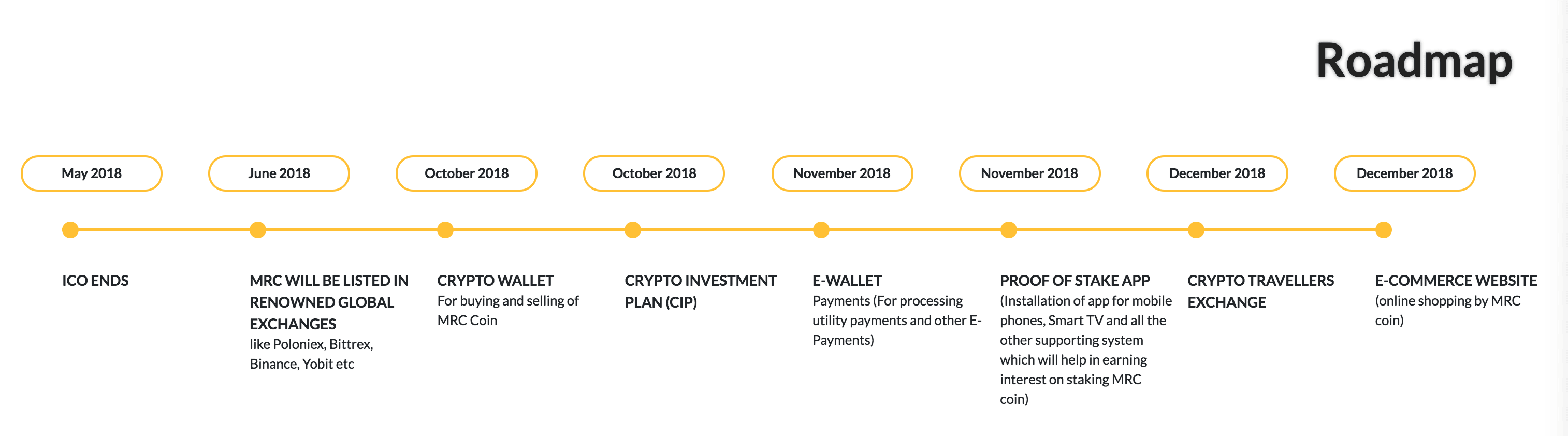 Roadmap

May 2018

ICO ENDS

June 2018

MRC WILL BE LISTED IN RENOWNED GLOBAL EXCHANGES
like Poloniex, Bittrex, Binance, Yobit etc

October 2018

CRYPTO WALLET
For buying and selling of MRC Coin

October 2018

CRYPTO INVESTMENT PLAN (CIP)

November 2018

E-WALLET
Payments (For processing utility payments and other E-Payments)

November 2018

PROOF OF STAKE APP
(Installation of app for mobile phones, Smart TV and all the other supporting system which will help in earning interest on staking MRC coin)

December 2018

CRYPTO TRAVELLERS EXCHANGE

December 2018

E-COMMERCE WEBSITE
(online shopping by MRC coin)